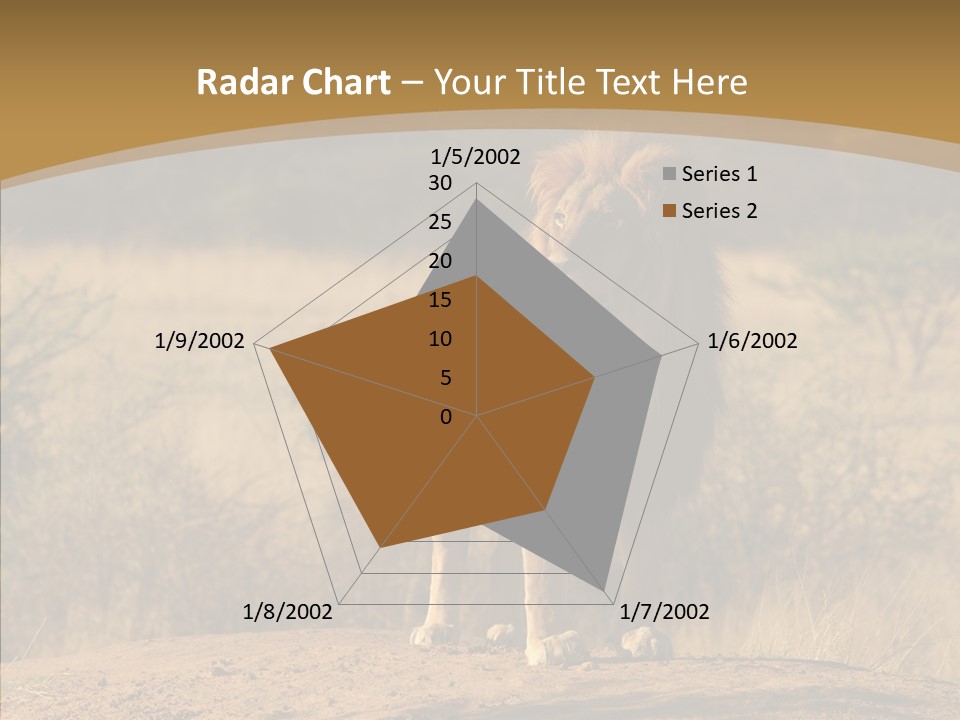 Radar Chart – Your Title Text Here

1/5/2002
30
25
20
15
10
5
0
1/6/2002
1/7/2002
1/8/2002
1/9/2002

Series 1
Series 2